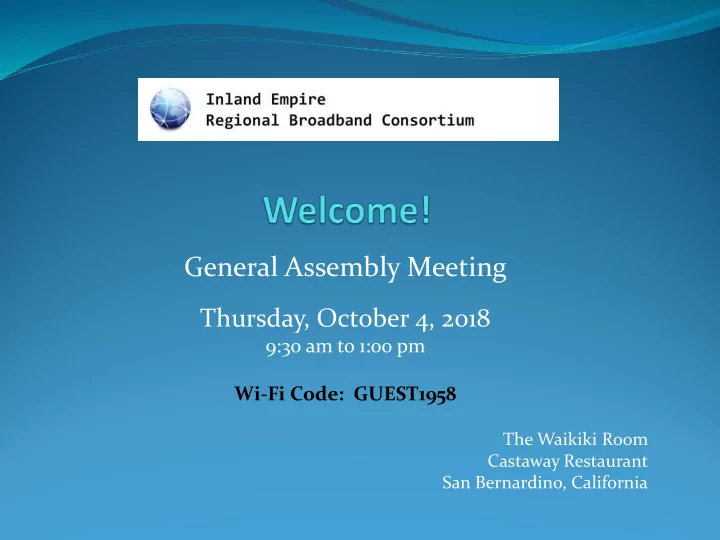 Inland Empire
Regional Broadband Consortium

Welcome!

General Assembly Meeting

Thursday, October 4, 2018
9:30 am to 1:00 pm

Wi-Fi Code: GUEST1958

The Waikiki Room
Castaway Restaurant
San Bernardino, California